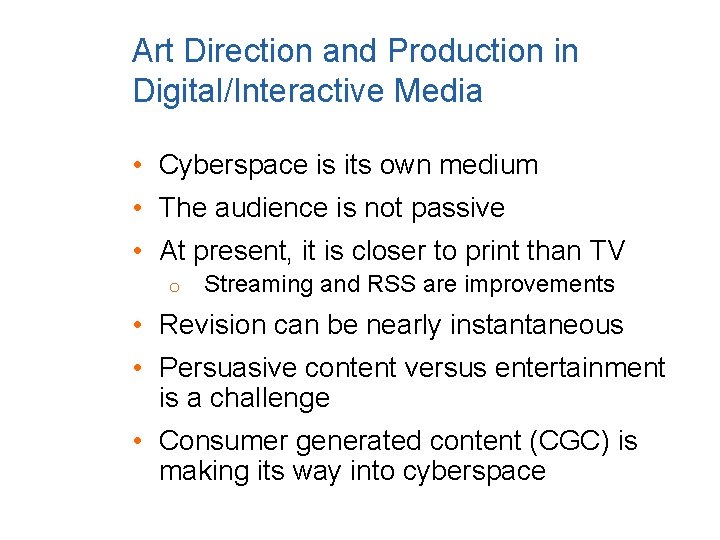 Art Direction and Production in Digital/Interactive Media

• Cyberspace is its own medium
• The audience is not passive
• At present, it is closer to print than TV
  o Streaming and RSS are improvements
• Revision can be nearly instantaneous
• Persuasive content versus entertainment is a challenge
• Consumer generated content (CGC) is making its way into cyberspace